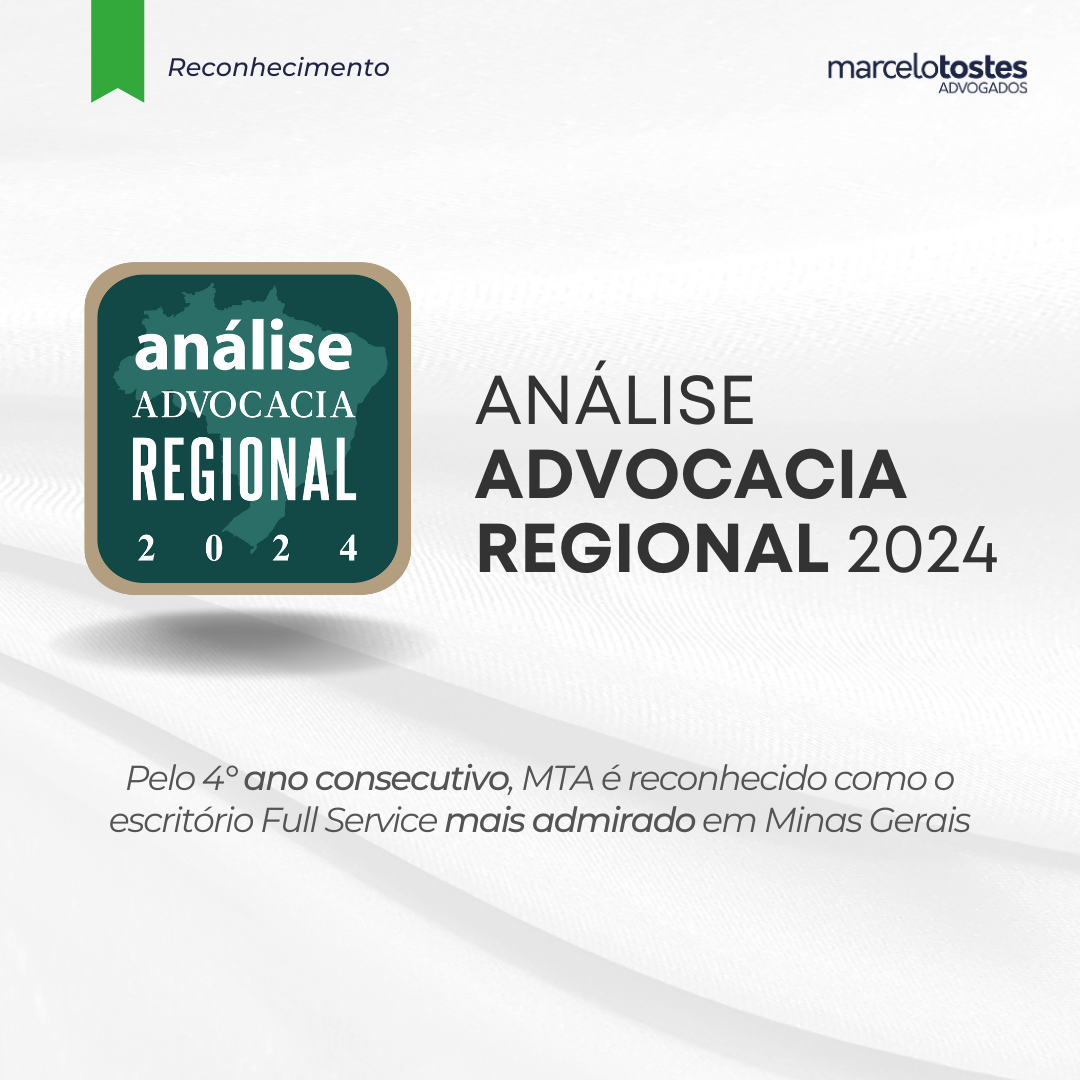 Reconhecimento

marcelotostes
ADVOGADOS

análise
ADVOCACIA
REGIONAL
2 0 2 4

ANÁLISE
ADVOCACIA
REGIONAL 2024

Pelo 4° ano consecutivo, MTA é reconhecido como o escritório Full Service mais admirado em Minas Gerais